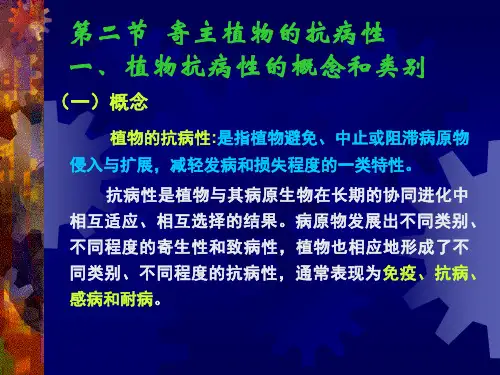 第二节 寄主植物的抗病性
一、植物抗病性的概念和类别

（一）概念

植物的抗病性:是指植物避免、中止或阻滞病原物侵入与扩展，减轻发病和损失程度的一类特性。

抗病性是植物与其病原生物在长期的协同进化中相互适应、相互选择的结果。病原物发展出不同类别、不同程度的寄生性和致病性，植物也相应地形成了不同类别、不同程度的抗病性，通常表现为免疫、抗病、感病和耐病。